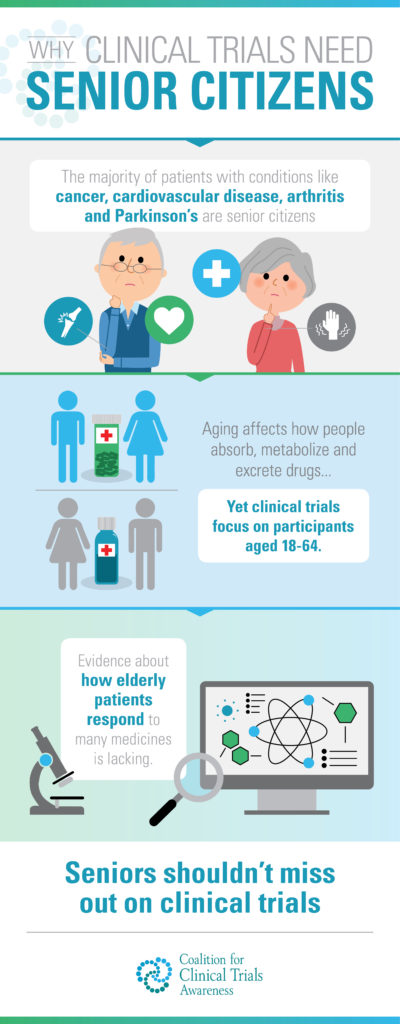 WHY CLINICAL TRIALS NEED
SENIOR CITIZENS

The majority of patients with conditions like cancer, cardiovascular disease, arthritis and Parkinson's are senior citizens

Aging affects how people absorb, metabolize and excrete drugs...

Yet clinical trials focus on participants aged 18-64.

Evidence about how elderly patients respond to many medicines is lacking.

Seniors shouldn't miss out on clinical trials

Coalition for Clinical Trials Awareness